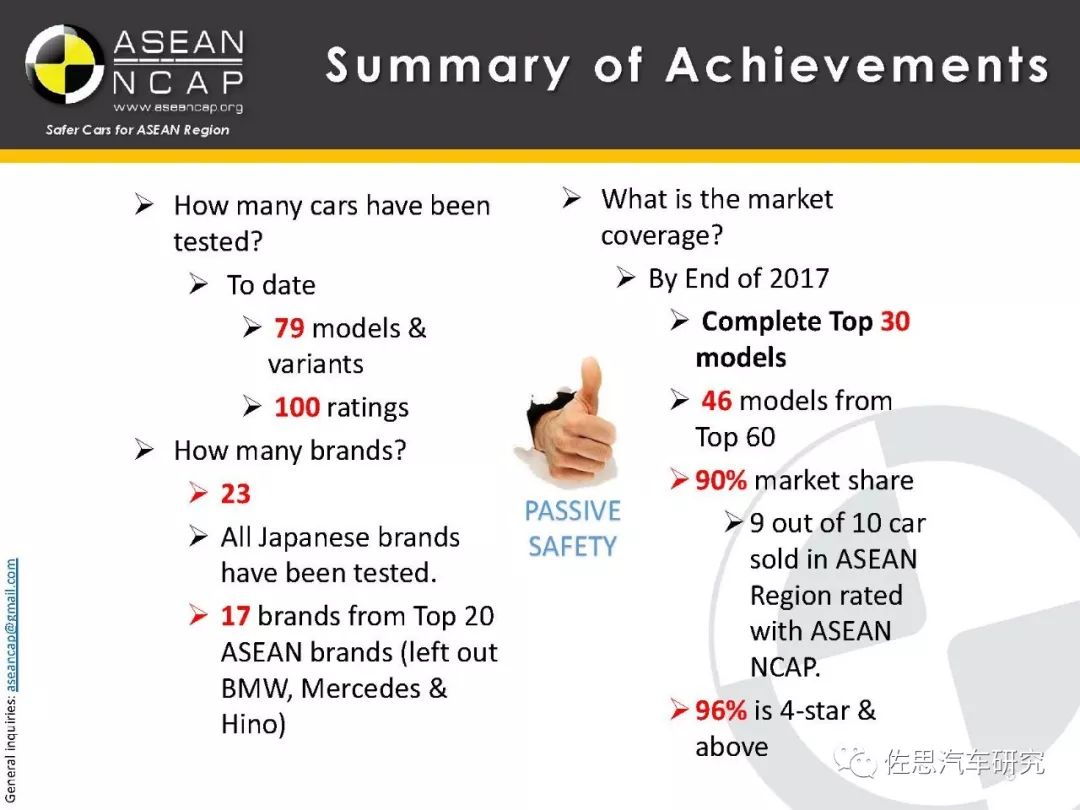 ASEAN NCAP
www.aseancap.org
Safer Cars for ASEAN Region

Summary of Achievements

➢ How many cars have been tested?
➢ To date
➢ 79 models & variants
➢ 100 ratings
➢ How many brands?
➢ 23
➢ All Japanese brands have been tested.
➢ 17 brands from Top 20 ASEAN brands (left out BMW, Mercedes & Hino)

PASSIVE SAFETY

➢ What is the market coverage?
➢ By End of 2017
➢ Complete Top 30 models
➢ 46 models from Top 60
➢ 90% market share
➢ 9 out of 10 car sold in ASEAN Region rated with ASEAN NCAP.
➢ 96% is 4-star & above

General inquiries: aseancap@gmail.com

佐思汽车研究